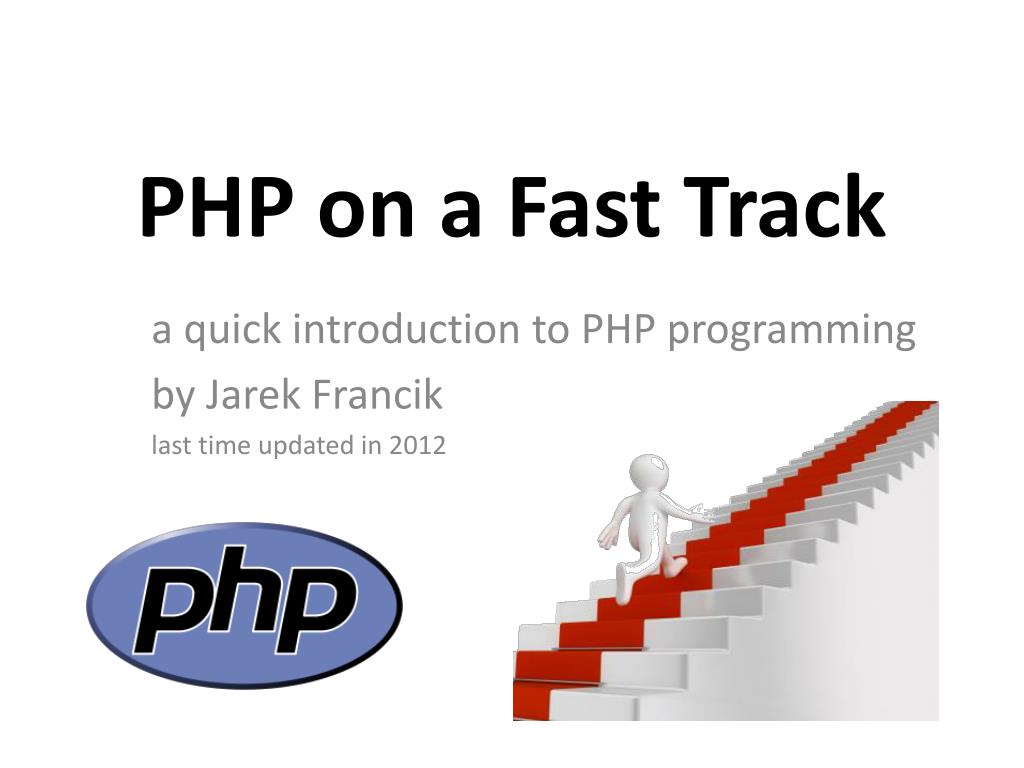 PHP on a Fast Track

a quick introduction to PHP programming

by Jarek Francik

last time updated in 2012

php